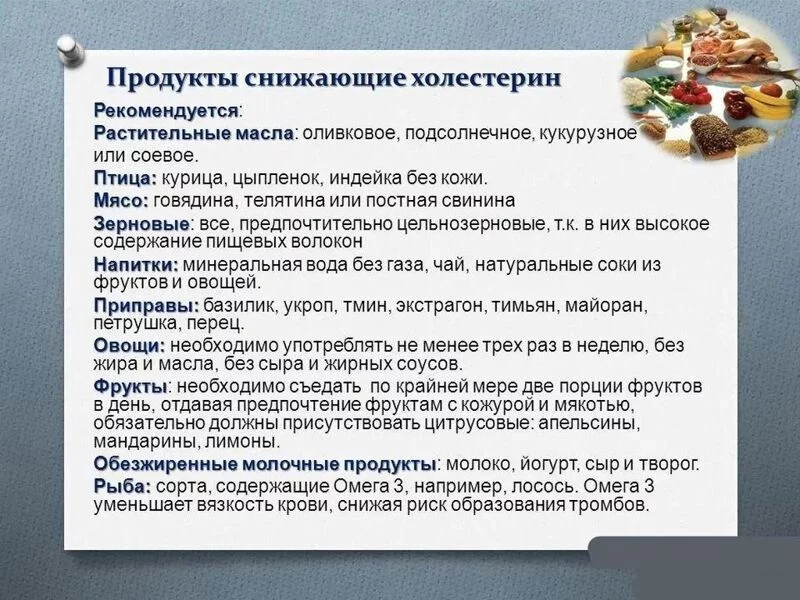 Продукты снижающие холестерин

Рекомендуется:

Растительные масла: оливковое, подсолнечное, кукурузное или соевое.

Птица: курица, цыпленок, индейка без кожи.

Мясо: говядина, телятина или постная свинина

Зерновые: все, предпочтительно цельнозерновые, т.к. в них высокое содержание пищевых волокон

Напитки: минеральная вода без газа, чай, натуральные соки из фруктов и овощей.

Приправы: базилик, укроп, тмин, экстрагон, тимьян, майоран, петрушка, перец.

Овощи: необходимо употреблять не менее трех раз в неделю, без жира и масла, без сыра и жирных соусов.

Фрукты: необходимо съедать по крайней мере две порции фруктов в день, отдавая предпочтение фруктам с кожурой и мякотью, обязательно должны присутствовать цитрусовые: апельсины, мандарины, лимоны.

Обезжиренные молочные продукты: молоко, йогурт, сыр и творог.

Рыба: сорта, содержащие Омега 3, например, лосось. Омега 3 уменьшает вязкость крови, снижая риск образования тромбов.